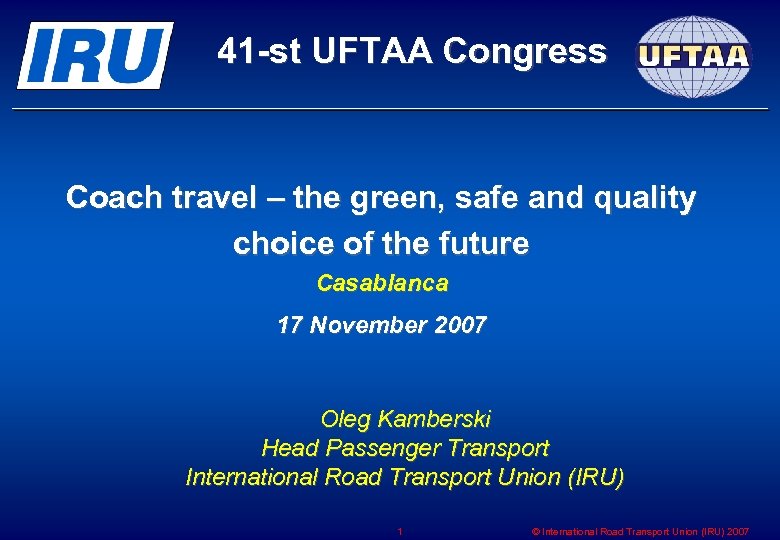 IRU

41-st UFTAA Congress

UFTAA

Coach travel – the green, safe and quality choice of the future

Casablanca

17 November 2007

Oleg Kamberski
Head Passenger Transport
International Road Transport Union (IRU)

1

© International Road Transport Union (IRU) 2007